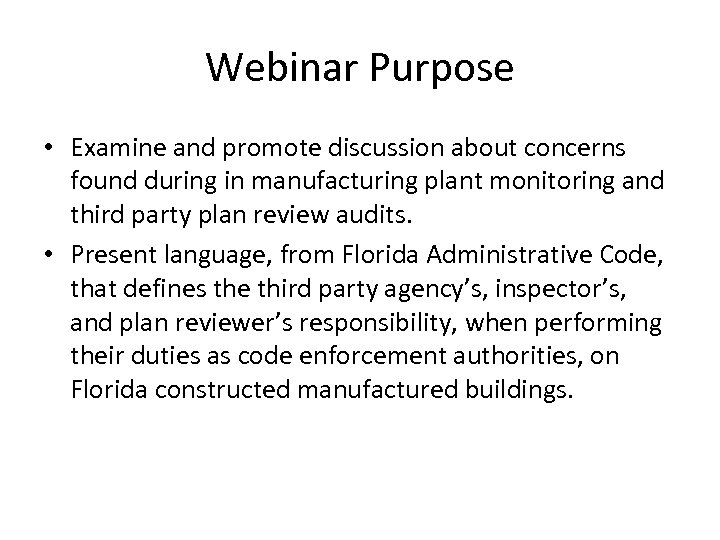 Webinar Purpose

• Examine and promote discussion about concerns found during in manufacturing plant monitoring and third party plan review audits.
• Present language, from Florida Administrative Code, that defines the third party agency's, inspector's, and plan reviewer's responsibility, when performing their duties as code enforcement authorities, on Florida constructed manufactured buildings.